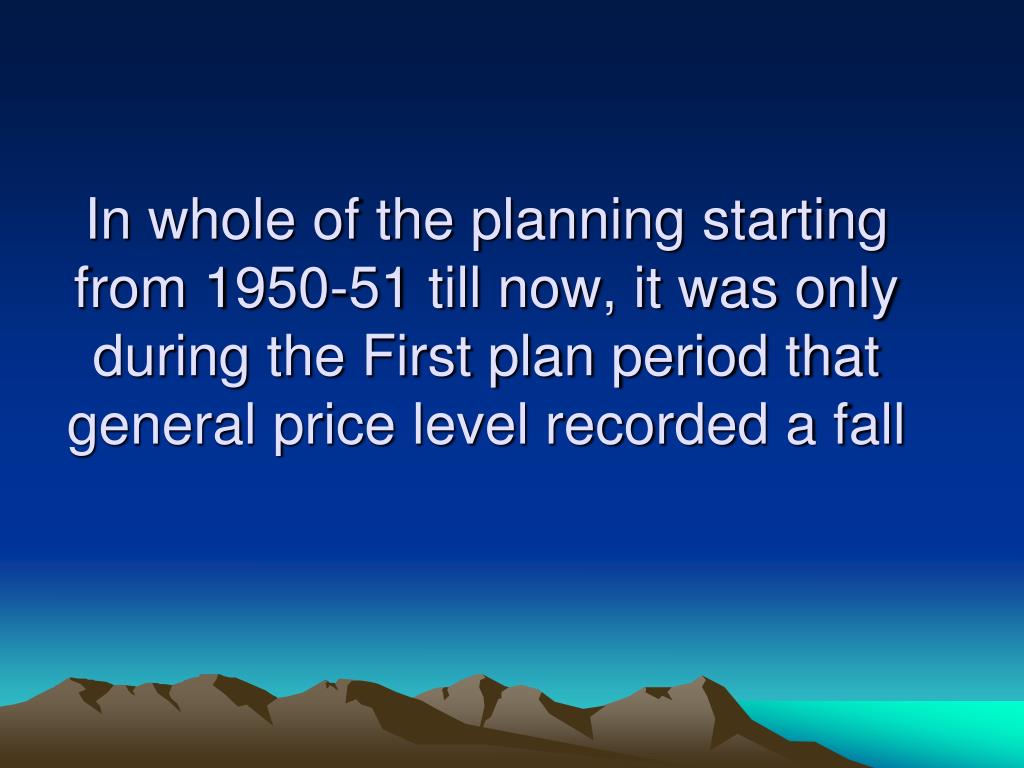 In whole of the planning starting from 1950-51 till now, it was only during the First plan period that general price level recorded a fall